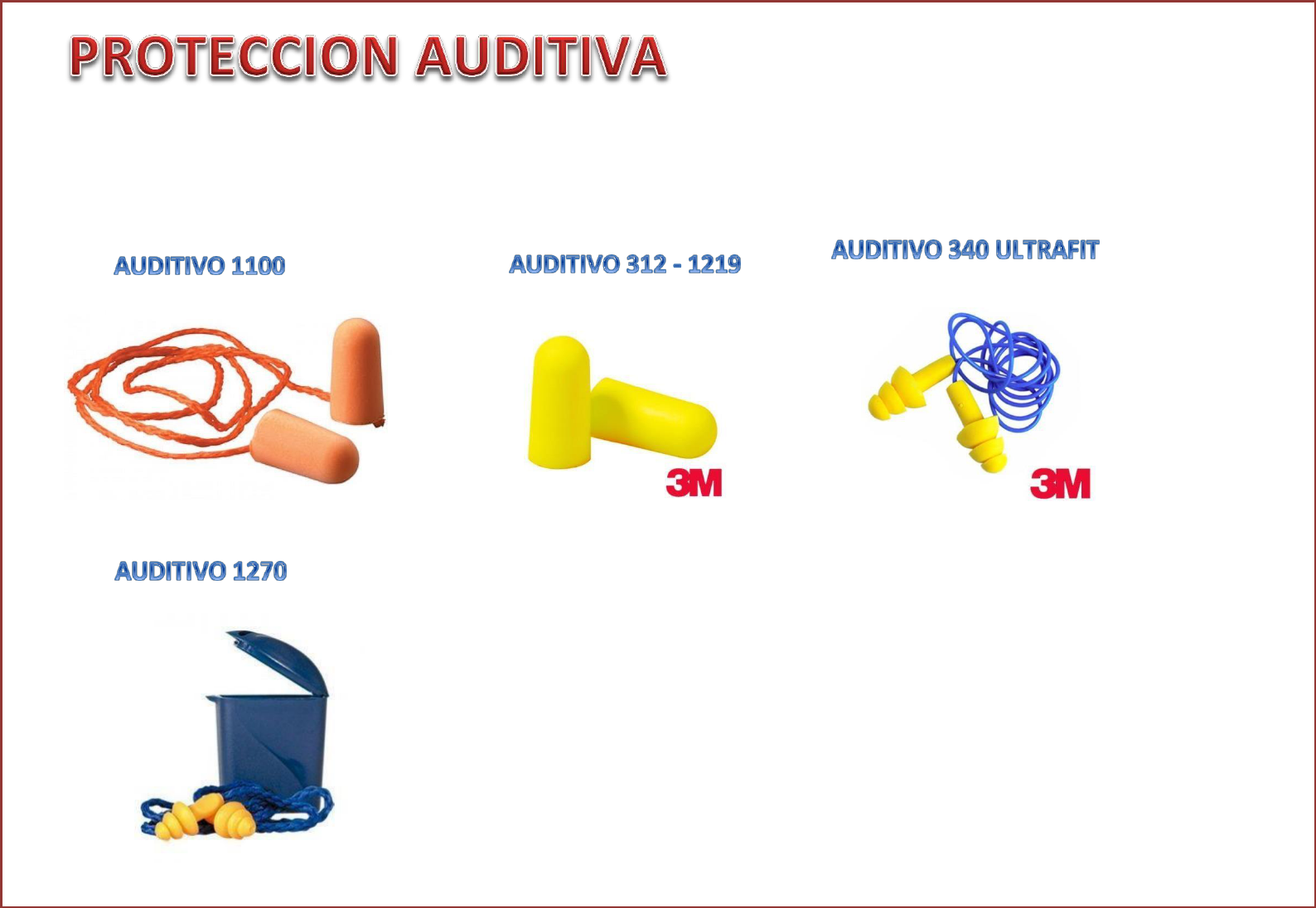 PROTECCION AUDITIVA

AUDITIVO 1100

AUDITIVO 312 - 1219

3M

AUDITIVO 340 ULTRAFIT

3M

AUDITIVO 1270